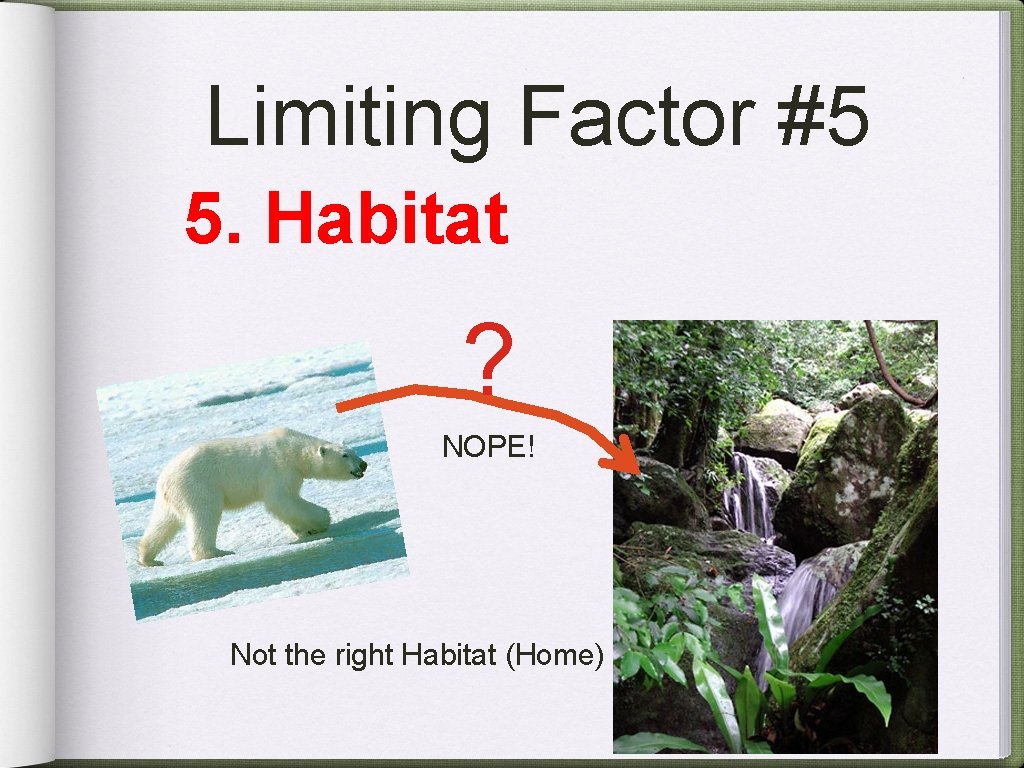 Limiting Factor #5

5. Habitat

?

NOPE!

Not the right Habitat (Home)